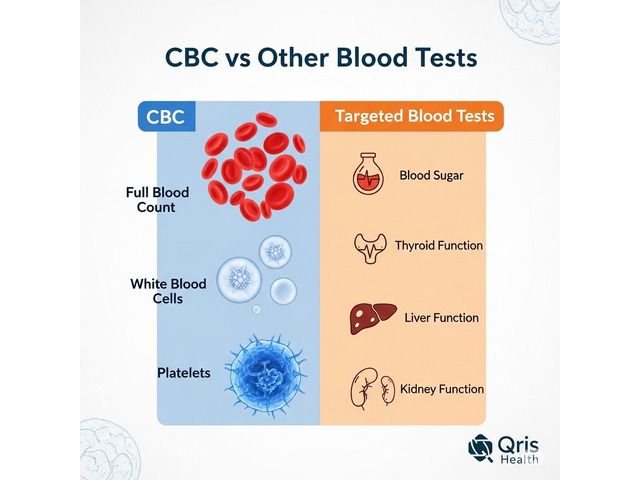 CBC vs Other Blood Tests

CBC

Full Blood Count

White Blood Cells

Platelets

Targeted Blood Tests

Blood Sugar

Thyroid Function

Liver Function

Kidney Function

Qris Health